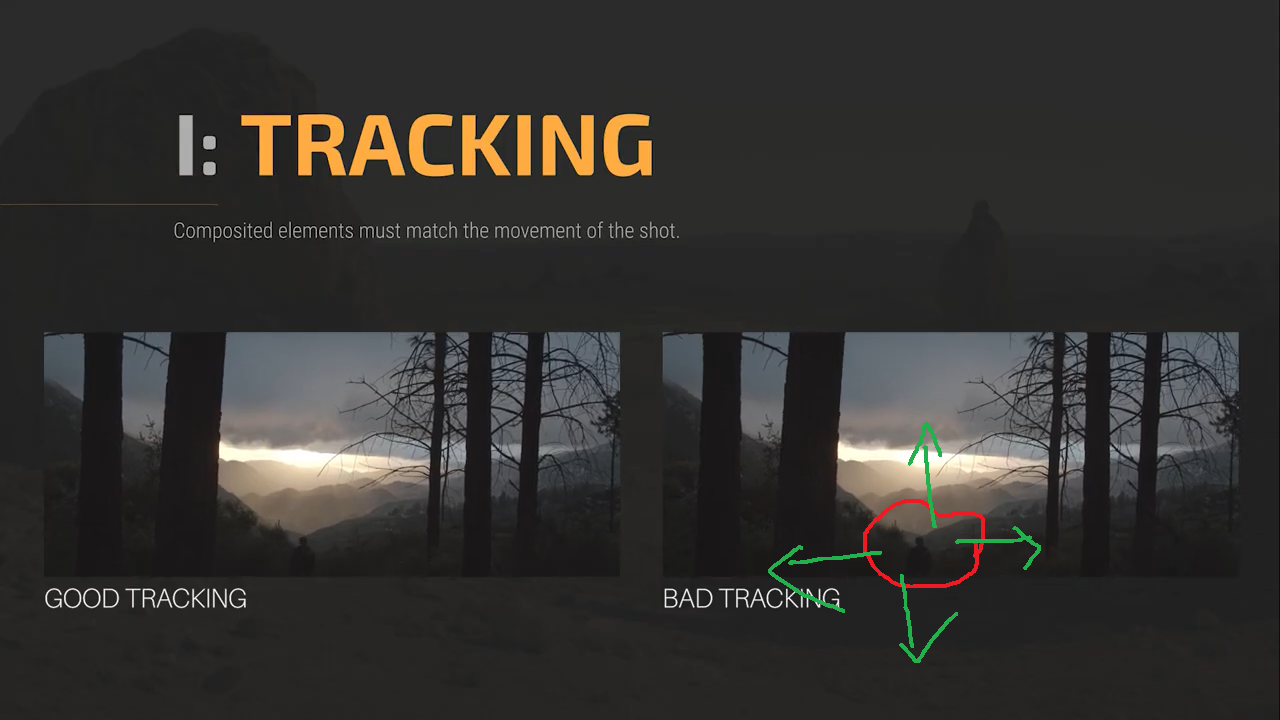 I: TRACKING

Composited elements must match the movement of the shot.

GOOD TRACKING

BAD TRACKING